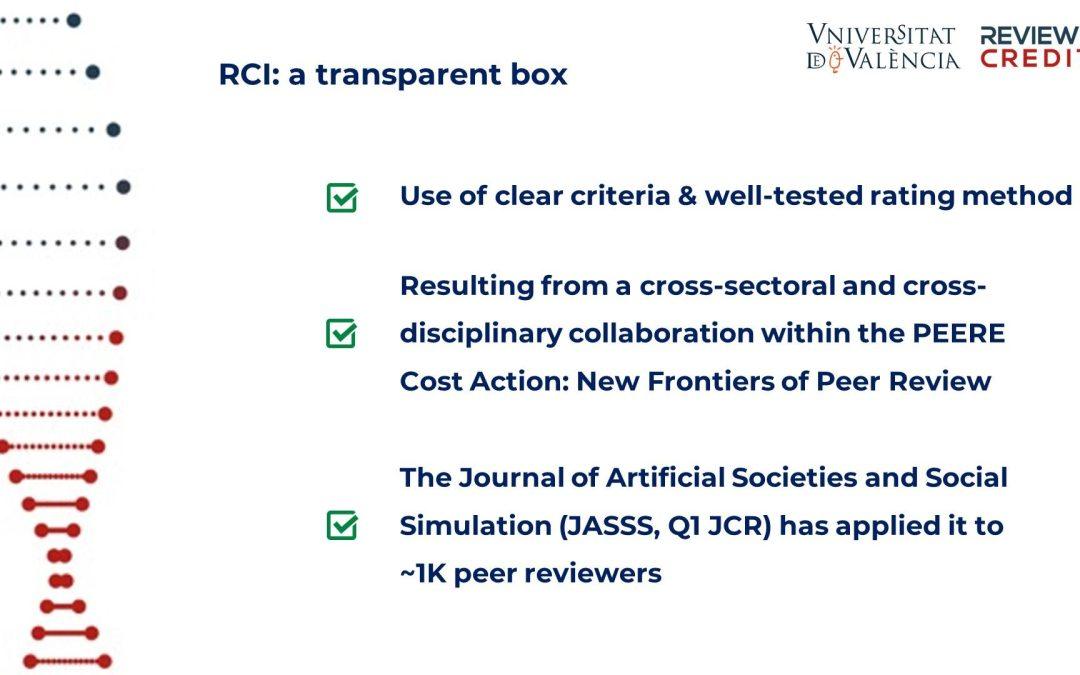 VNIVERSITAT DE VALÈNCIA REVIEW CREDIT

RCI: a transparent box

Use of clear criteria & well-tested rating method

Resulting from a cross-sectoral and cross-disciplinary collaboration within the PEERE Cost Action: New Frontiers of Peer Review

The Journal of Artificial Societies and Social Simulation (JASSS, Q1 JCR) has applied it to ~1K peer reviewers